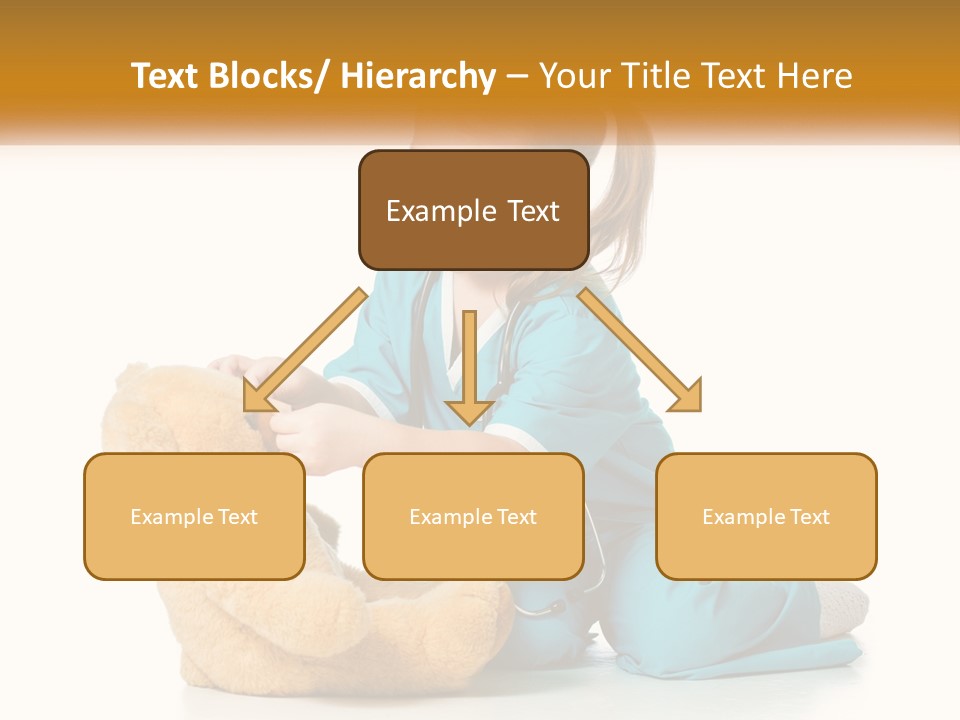 Text Blocks/ Hierarchy – Your Title Text Here

Example Text

Example Text

Example Text

Example Text